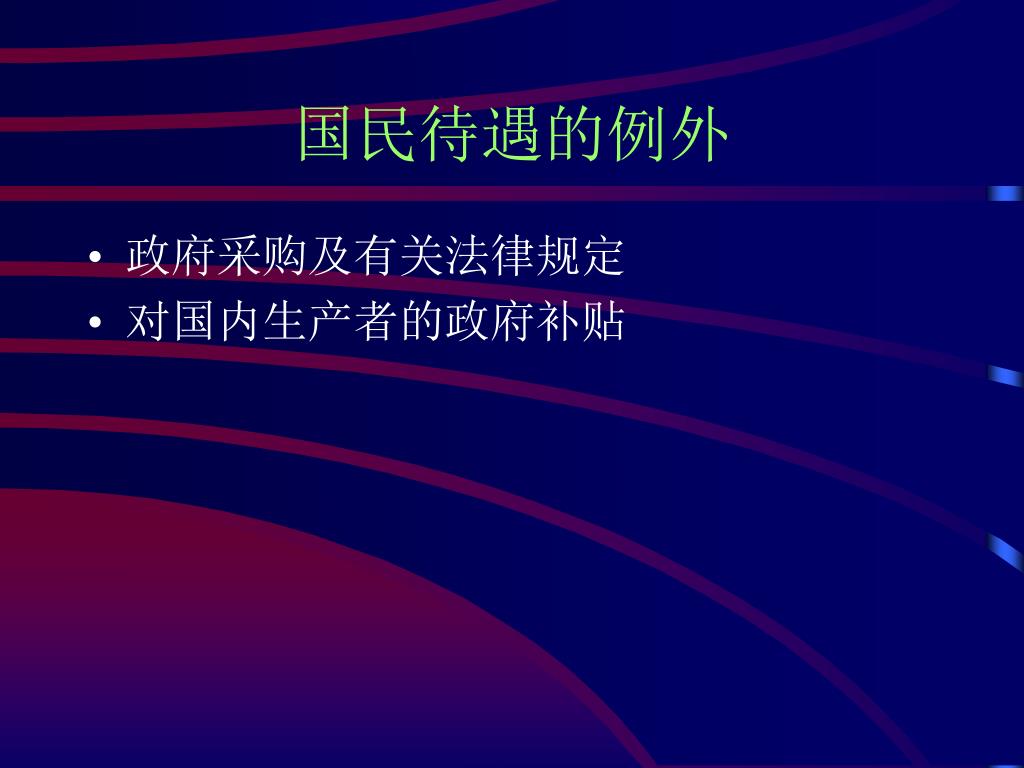 国民待遇的例外

• 政府采购及有关法律规定
• 对国内生产者的政府补贴